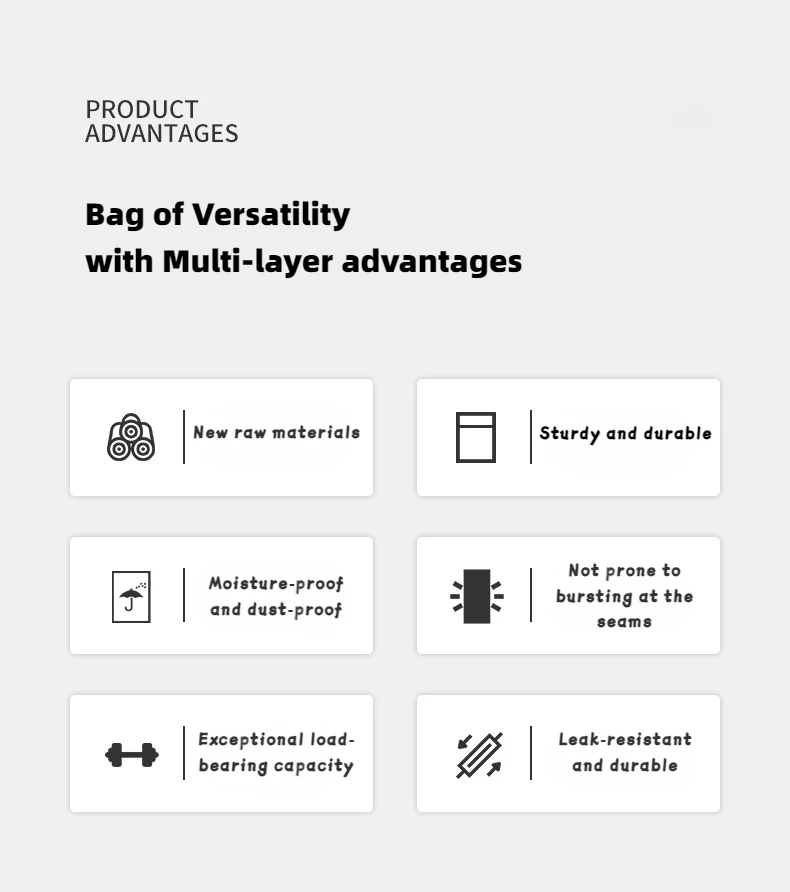 PRODUCT
ADVANTAGES

Bag of Versatility
with Multi-layer advantages

New raw materials

Sturdy and durable

Moisture-proof and dust-proof

Not prone to bursting at the seams

Exceptional load-bearing capacity

Leak-resistant and durable